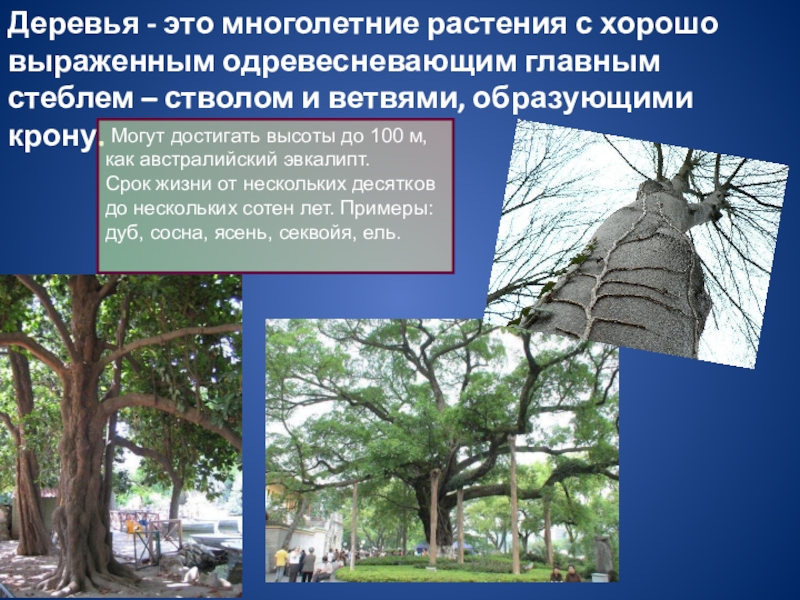 Деревья - это многолетние растения с хорошо выраженным одревесневающим главным стеблем – стволом и ветвями, образующими крону.

Могут достигать высоты до 100 м, как австралийский эвкалипт. Срок жизни от нескольких десятков до нескольких сотен лет. Примеры: дуб, сосна, ясень, секвойя, ель.